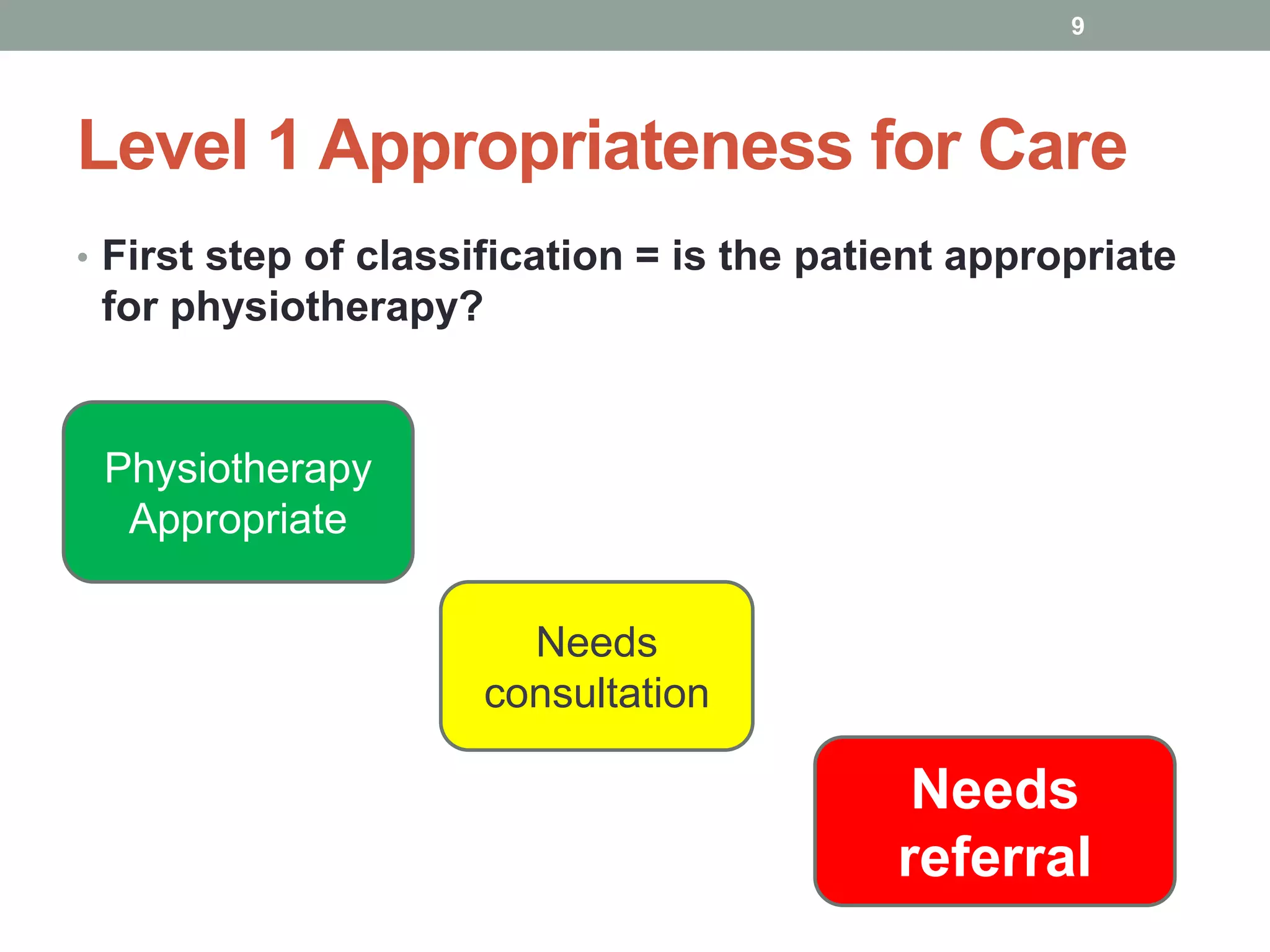 9

Level 1 Appropriateness for Care

• First step of classification = is the patient appropriate for physiotherapy?

Physiotherapy Appropriate

Needs consultation

Needs referral